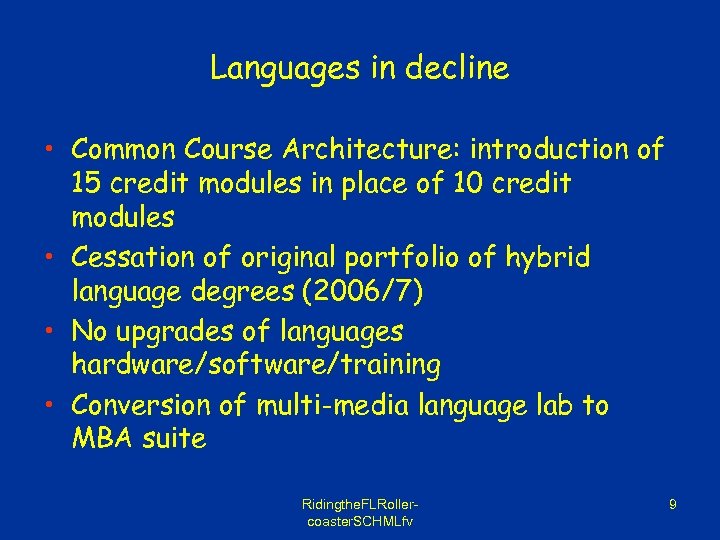 Languages in decline

• Common Course Architecture: introduction of 15 credit modules in place of 10 credit modules
• Cessation of original portfolio of hybrid language degrees (2006/7)
• No upgrades of languages hardware/software/training
• Conversion of multi-media language lab to MBA suite

RidingtheFLRoller-coasterSCHMLfv

9